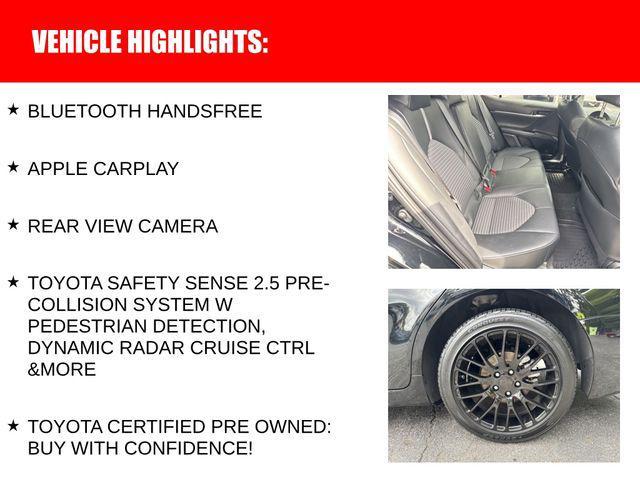 VEHICLE HIGHLIGHTS:

★ BLUETOOTH HANDSFREE

★ APPLE CARPLAY

★ REAR VIEW CAMERA

★ TOYOTA SAFETY SENSE 2.5 PRE-COLLISION SYSTEM W PEDESTRIAN DETECTION, DYNAMIC RADAR CRUISE CTRL &MORE

★ TOYOTA CERTIFIED PRE OWNED: BUY WITH CONFIDENCE!